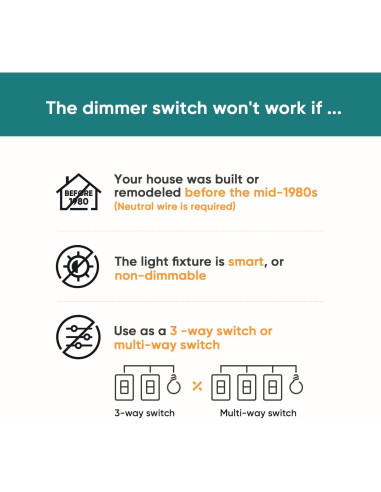 The dimmer switch won't work if ...

BEFORE 1980

Your house was built or remodeled before the mid-1980s
(Neutral wire is required)

The light fixture is smart, or non-dimmable

Use as a 3 -way switch or multi-way switch

3-way switch

Multi-way switch